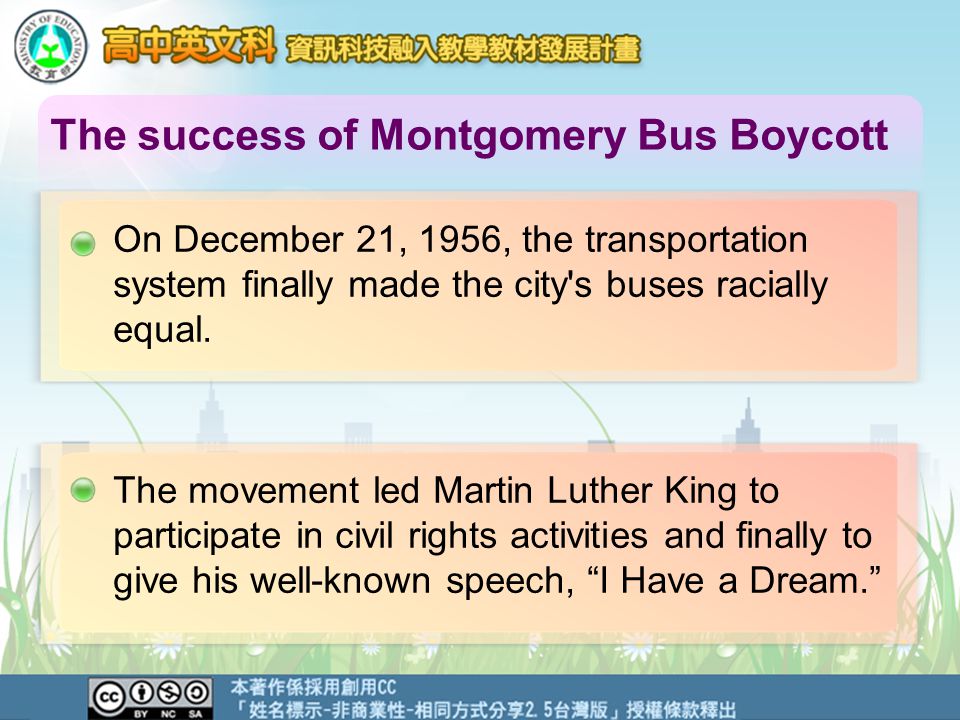 MINISTRY OF EDUCATION 教育部

高中英文科 資訊科技融入教學教材發展計畫

The success of Montgomery Bus Boycott

On December 21, 1956, the transportation system finally made the city's buses racially equal.

The movement led Martin Luther King to participate in civil rights activities and finally to give his well-known speech, “I Have a Dream.”

cc BY NC SA

本著作係採用創用CC
「姓名標示-非商業性-相同方式分享2.5台灣版」授權條款釋出